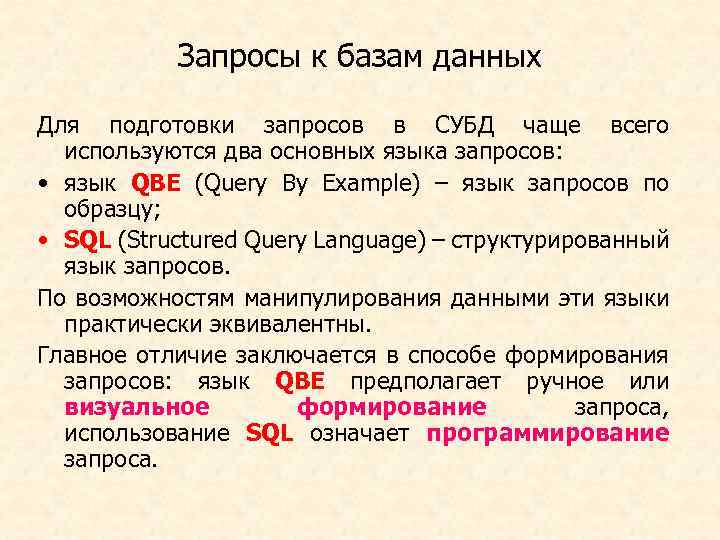 Запросы к базам данных

Для подготовки запросов в СУБД чаще всего используются два основных языка запросов:

• язык QBE (Query By Example) – язык запросов по образцу;

• SQL (Structured Query Language) – структурированный язык запросов.

По возможностям манипулирования данными эти языки практически эквивалентны.

Главное отличие заключается в способе формирования запросов: язык QBE предполагает ручное или визуальное формирование запроса, использование SQL означает программирование запроса.